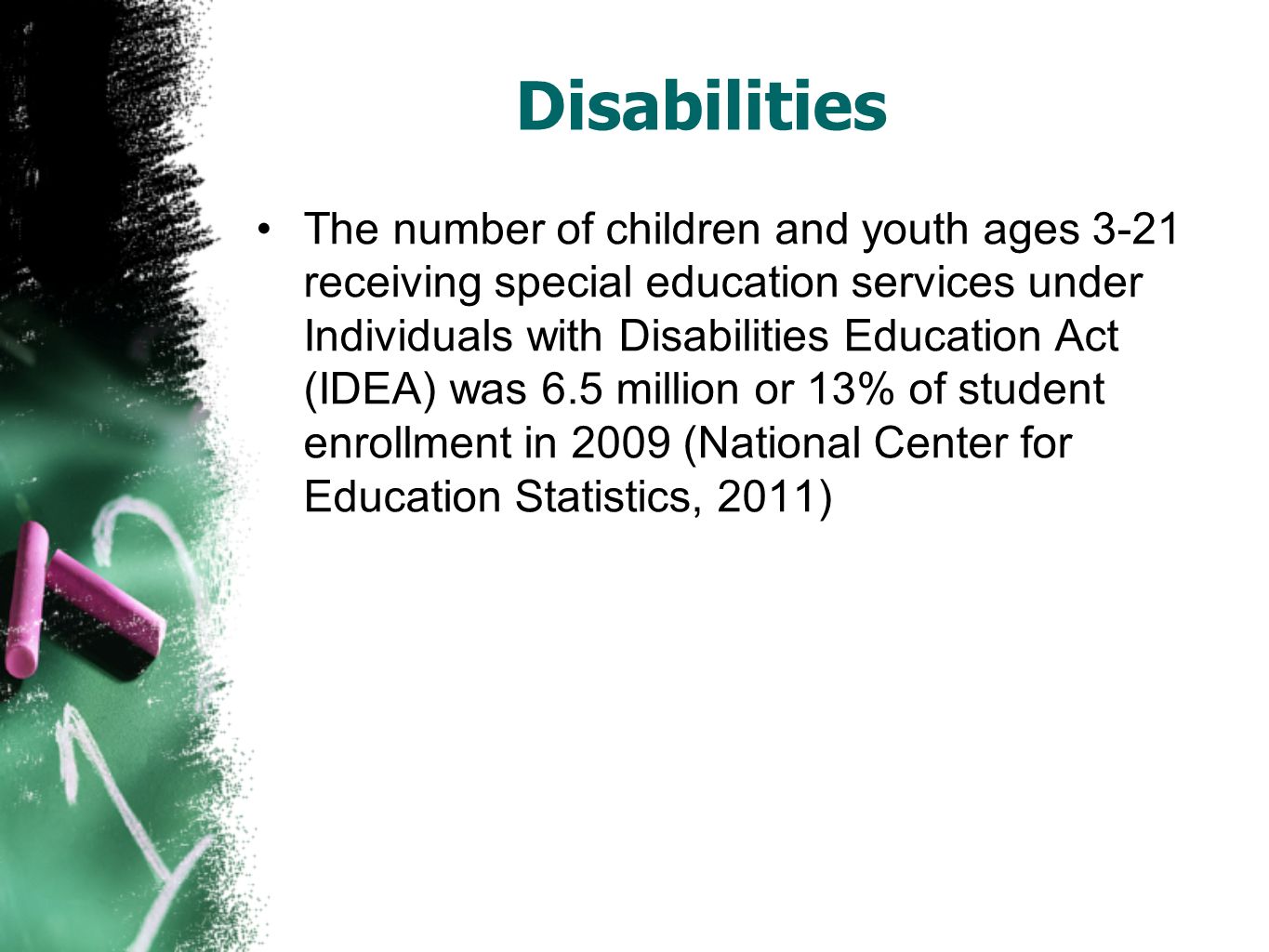 Disabilities

• The number of children and youth ages 3-21 receiving special education services under Individuals with Disabilities Education Act (IDEA) was 6.5 million or 13% of student enrollment in 2009 (National Center for Education Statistics, 2011)